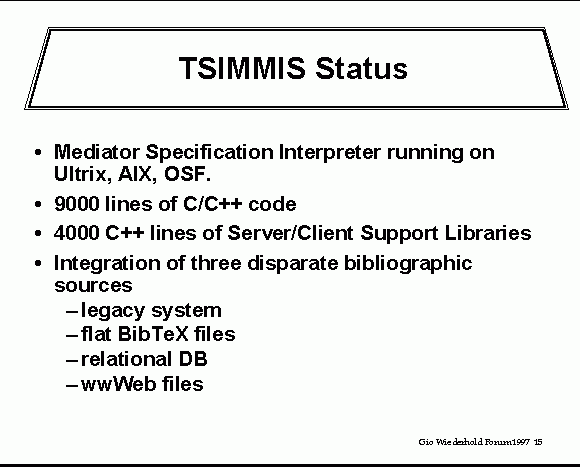 TSIMMIS Status

• Mediator Specification Interpreter running on Ultrix, AIX, OSF.
• 9000 lines of C/C++ code
• 4000 C++ lines of Server/Client Support Libraries
• Integration of three disparate bibliographic sources
– legacy system
– flat BibTeX files
– relational DB
– wwWeb files

Gio Wiederhold Forum1997 15